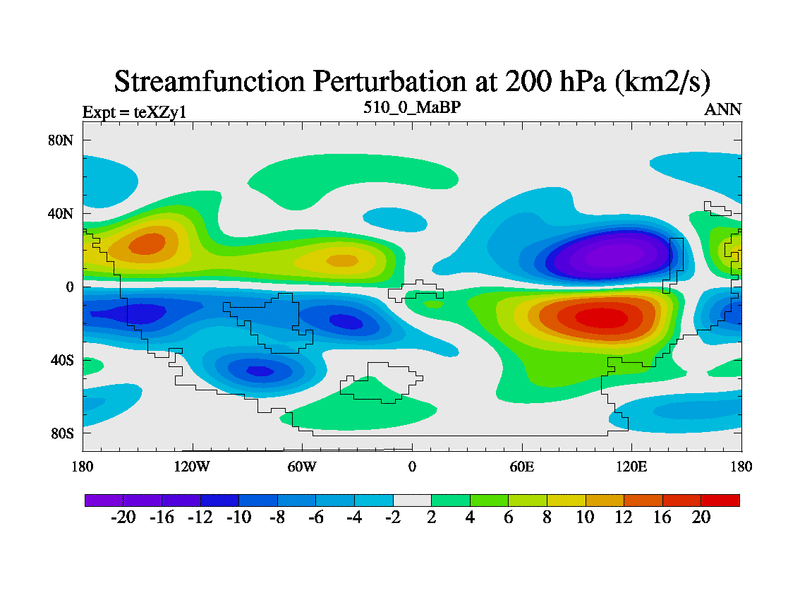 Streamfunction Perturbation at 200 hPa (km2/s)

Expt = teXZy1

510_0_MaBP

ANN

80N
40N
0
40S
80S

180 120W 60W 0 60E 120E 180

-20 -16 -12 -10 -8 -6 -4 -2 2 4 6 8 10 12 16 20